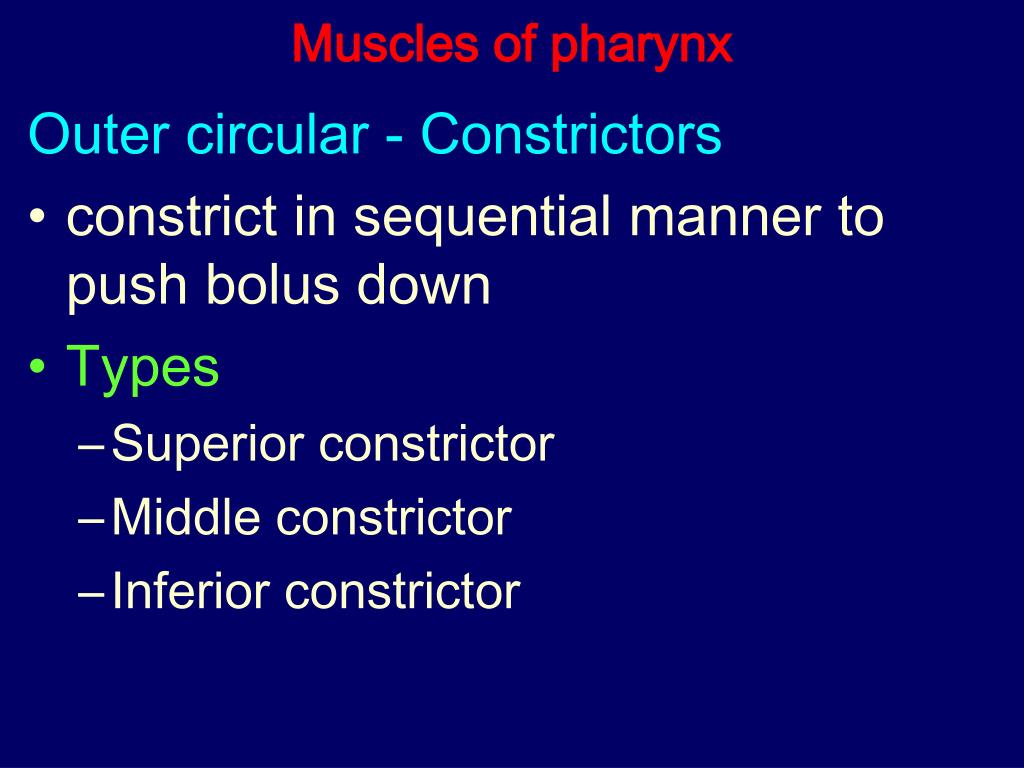 Muscles of pharynx

Outer circular - Constrictors

• constrict in sequential manner to push bolus down
• Types
– Superior constrictor
– Middle constrictor
– Inferior constrictor